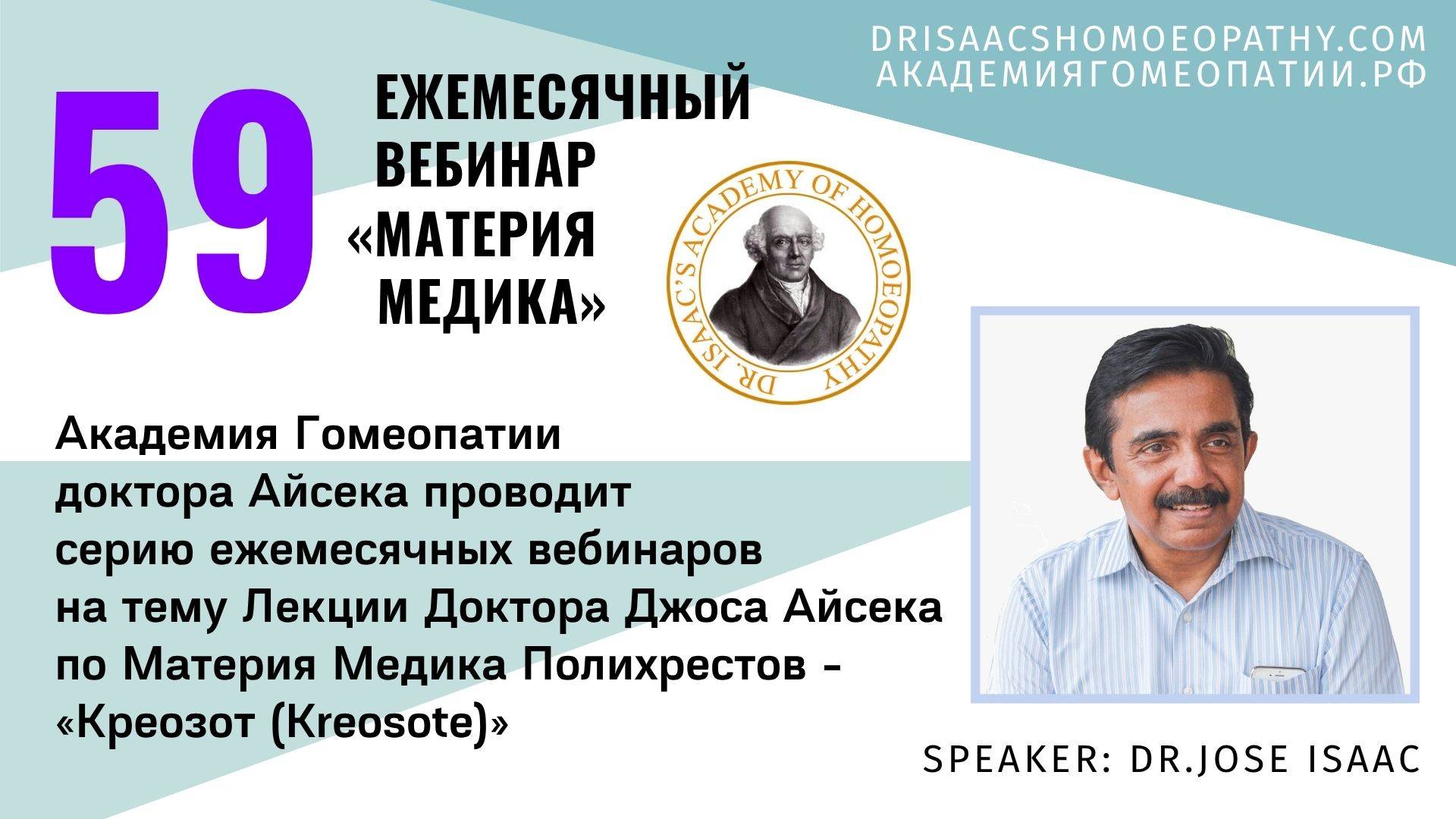 DRISAACSHOMOEOPATHY.COM
АКАДЕМИЯГОМЕОПАТИИ.РФ

59

ЕЖЕМЕСЯЧНЫЙ ВЕБИНАР «МАТЕРИЯ МЕДИКА»

DR. ISAAC'S ACADEMY OF HOMOEOPATHY

Академия Гомеопатии доктора Айсека проводит серию ежемесячных вебинаров на тему Лекции Доктора Джоса Айсека по Материя Медика Полихрестов - «Креозот (Kreosote)»

SPEAKER: DR.JOSE ISAAC